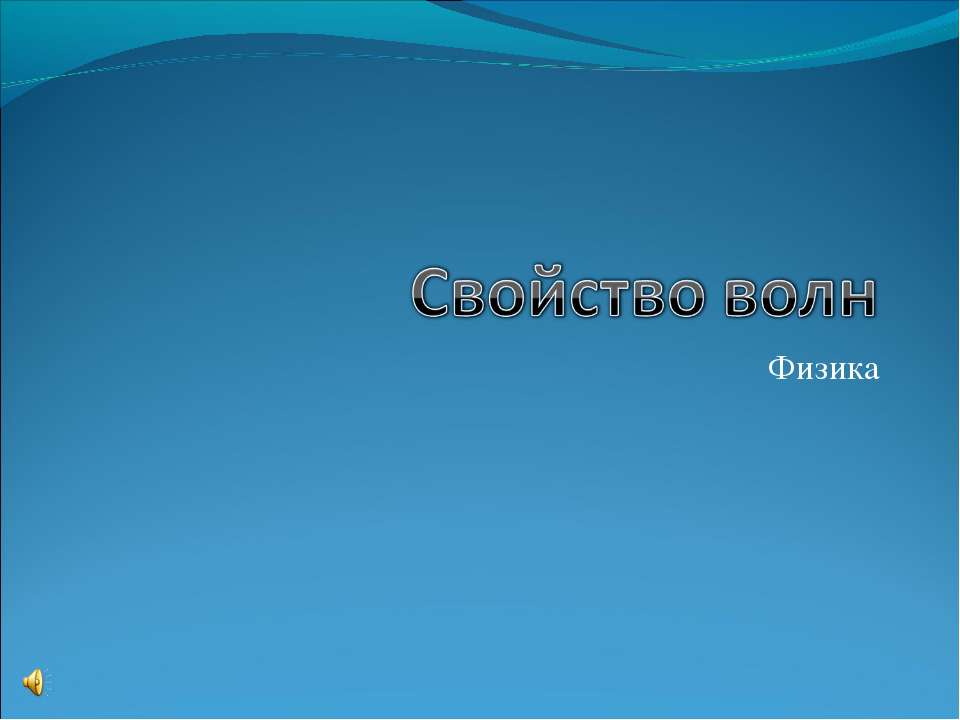 Свойство волн

Физика